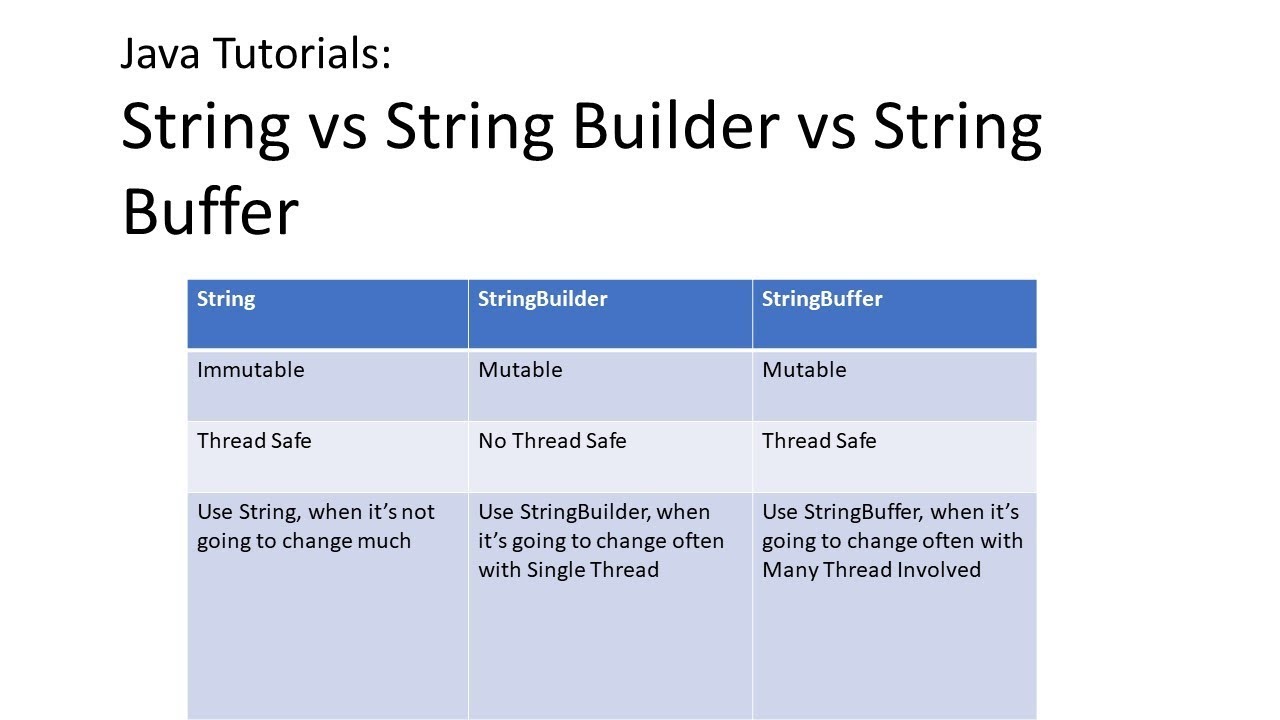 Java Tutorials:
String vs String Builder vs String Buffer

| String | StringBuilder | StringBuffer |
|---|---|---|
| Immutable | Mutable | Mutable |
| Thread Safe | No Thread Safe | Thread Safe |
| Use String, when it’s not going to change much | Use StringBuilder, when it’s going to change often with Single Thread | Use StringBuffer, when it’s going to change often with Many Thread Involved |